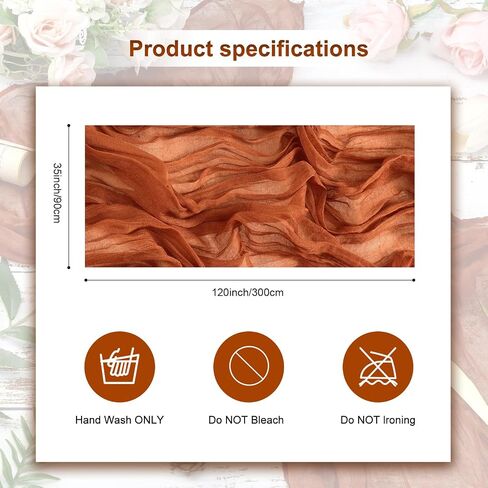 Product specifications

35inch/90cm

120inch/300cm

Hand Wash ONLY

Do NOT Bleach

Do NOT Ironing